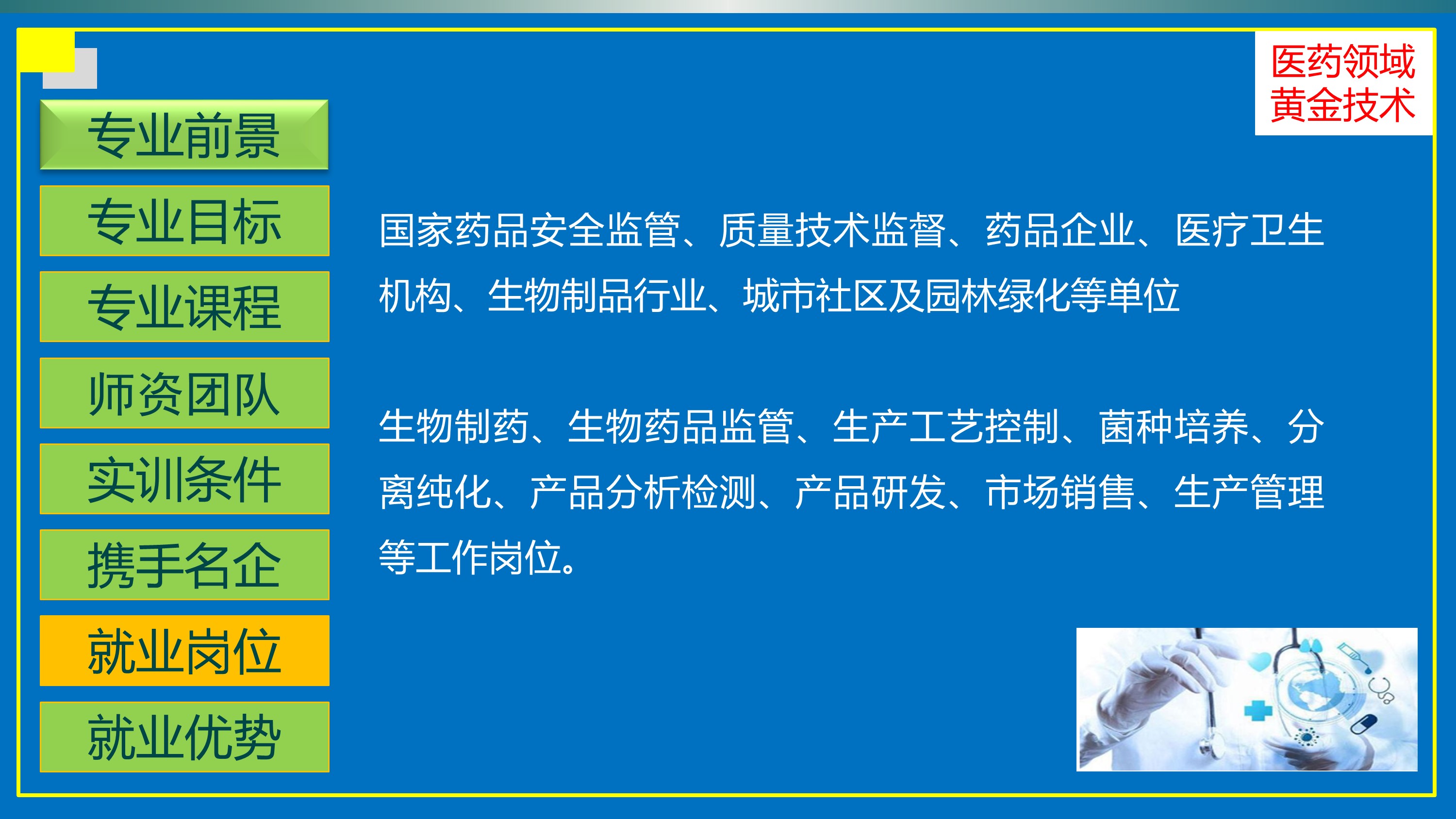 医药领域
黄金技术

专业前景

专业目标

专业课程

师资团队

实训条件

携手名企

就业岗位

就业优势

国家药品安全监管、质量技术监督、药品企业、医疗卫生机构、生物制品行业、城市社区及园林绿化等单位

生物制药、生物药品监管、生产工艺控制、菌种培养、分离纯化、产品分析检测、产品研发、市场销售、生产管理等工作岗位。